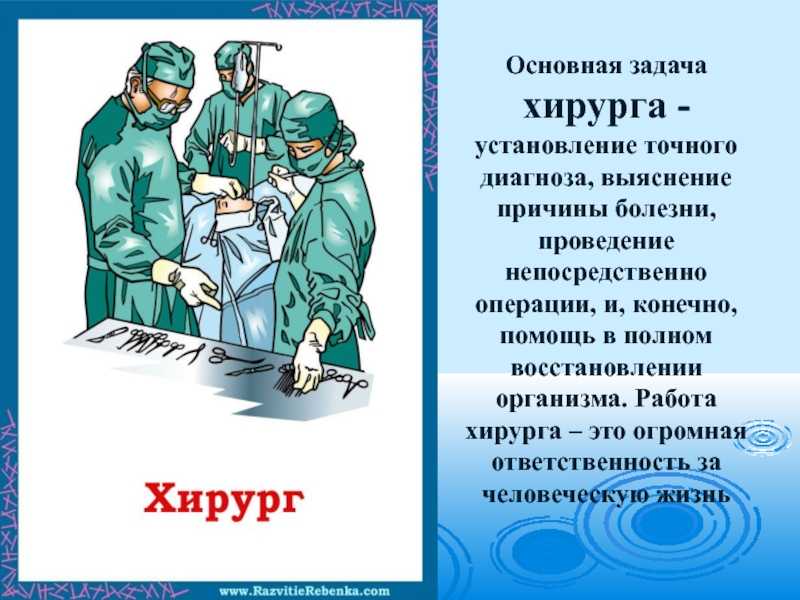 Хирург

www.RazvitieRebenka.com

Основная задача хирурга - установление точного диагноза, выяснение причины болезни, проведение непосредственно операции, и, конечно, помощь в полном восстановлении организма. Работа хирурга – это огромная ответственность за человеческую жизнь